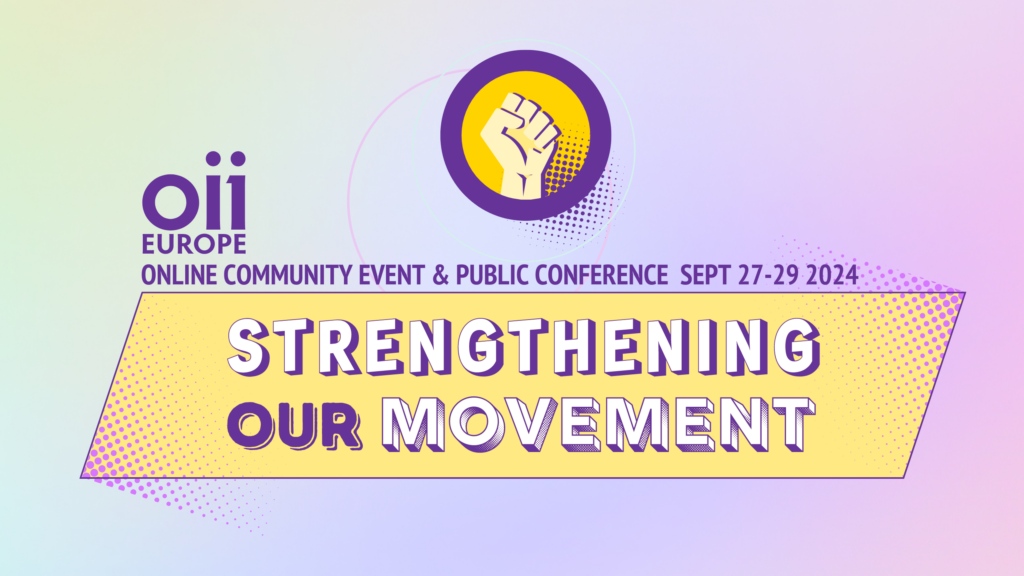 oii
EUROPE
ONLINE COMMUNITY EVENT & PUBLIC CONFERENCE SEPT 27-29 2024

STRENGTHENING
OUR MOVEMENT